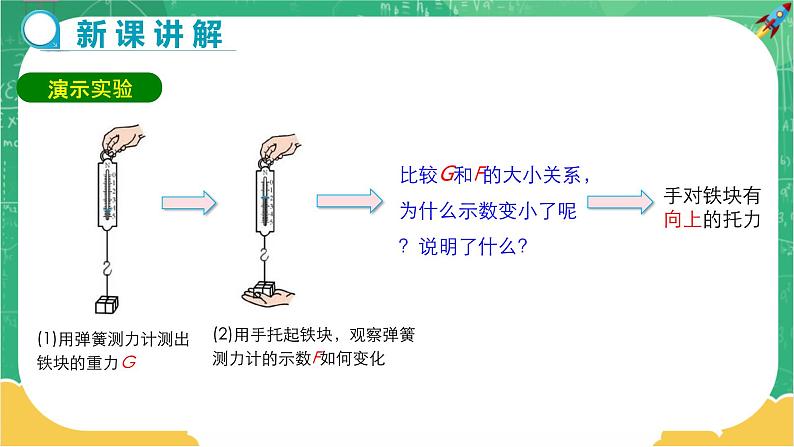 新课讲解

演示实验

(1)用弹簧测力计测出铁块的重力$G$

(2)用手托起铁块，观察弹簧测力计的示数$F$如何变化

比较$G$和$F$的大小关系，为什么示数变小了呢？说明了什么？

手对铁块有向上的托力